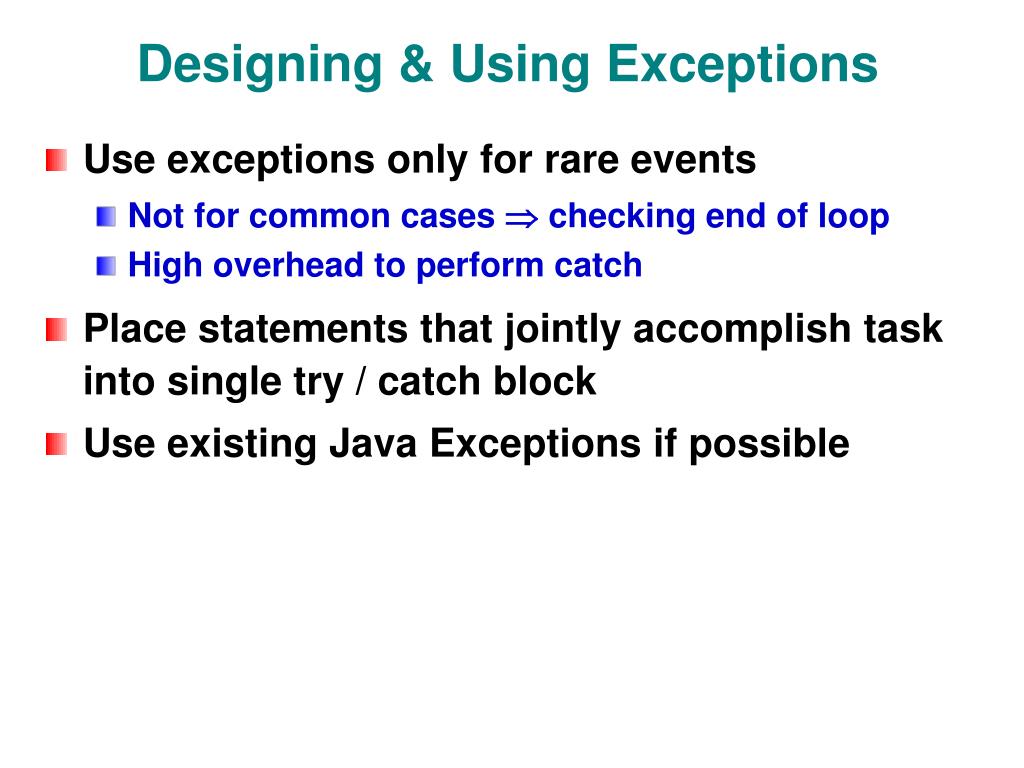 Designing & Using Exceptions

Use exceptions only for rare events

Not for common cases $\Rightarrow$ checking end of loop

High overhead to perform catch

Place statements that jointly accomplish task into single try / catch block

Use existing Java Exceptions if possible